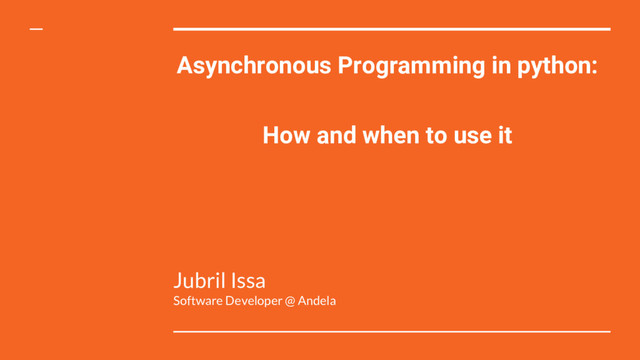 Asynchronous Programming in python:

How and when to use it

Jubril Issa
Software Developer @ Andela